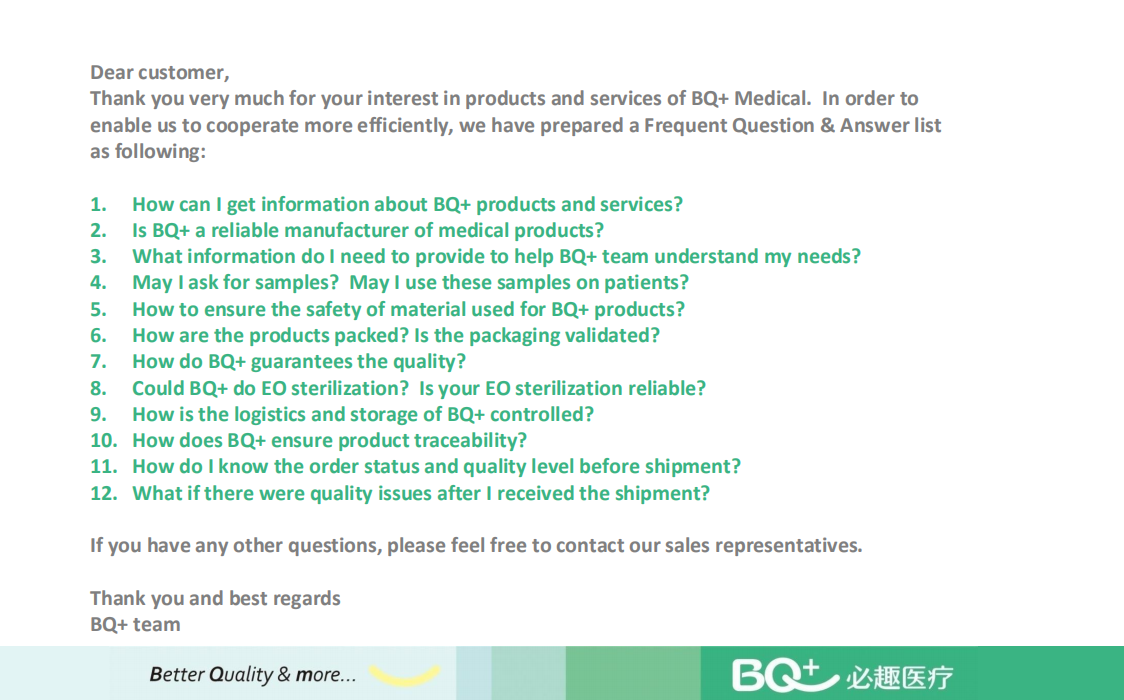 Dear customer,
Thank you very much for your interest in products and services of BQ+ Medical. In order to enable us to cooperate more efficiently, we have prepared a Frequent Question & Answer list as following:

1. How can I get information about BQ+ products and services?
2. Is BQ+ a reliable manufacturer of medical products?
3. What information do I need to provide to help BQ+ team understand my needs?
4. May I ask for samples? May I use these samples on patients?
5. How to ensure the safety of material used for BQ+ products?
6. How are the products packed? Is the packaging validated?
7. How do BQ+ guarantees the quality?
8. Could BQ+ do EO sterilization? Is your EO sterilization reliable?
9. How is the logistics and storage of BQ+ controlled?
10. How does BQ+ ensure product traceability?
11. How do I know the order status and quality level before shipment?
12. What if there were quality issues after I received the shipment?

If you have any other questions, please feel free to contact our sales representatives.

Thank you and best regards
BQ+ team

Better Quality & more...

BQ+ 必趣医疗